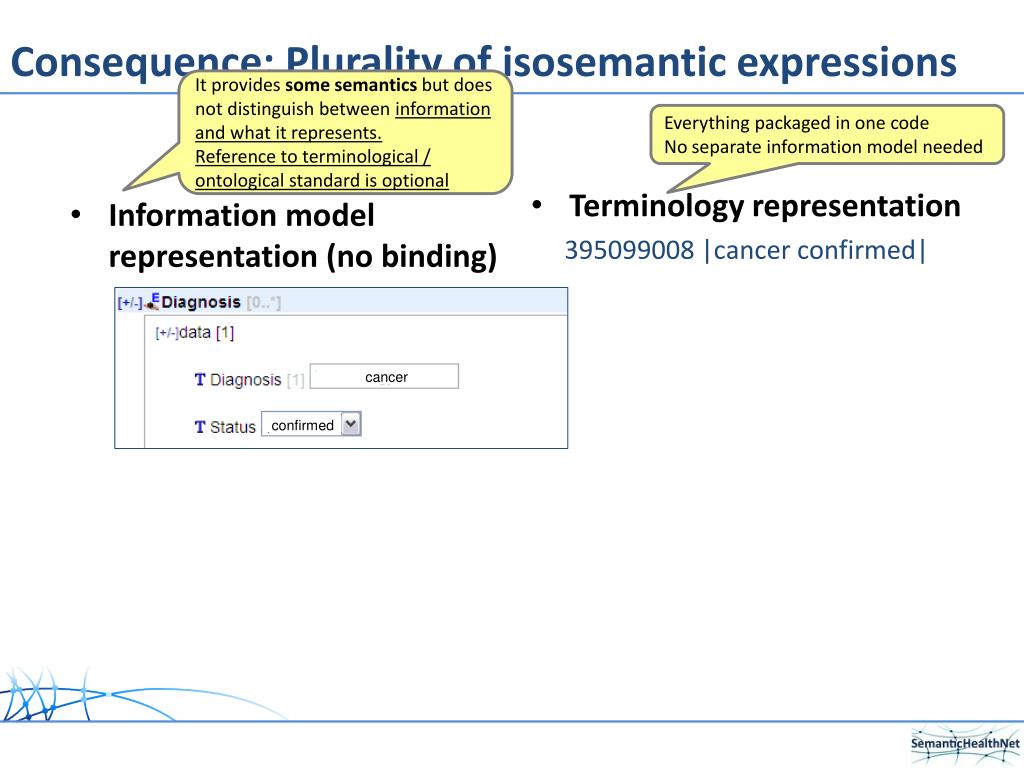 Consequence: Plurality of isosemantic expressions

It provides some semantics but does not distinguish between information and what it represents.
Reference to terminological / ontological standard is optional

Everything packaged in one code
No separate information model needed

• Information model representation (no binding)

[+/-] E Diagnosis [0..*]
[+/-]data [1]
T Diagnosis [1] cancer
T Status confirmed

• Terminology representation
395099008 |cancer confirmed|

SemanticHealthNet